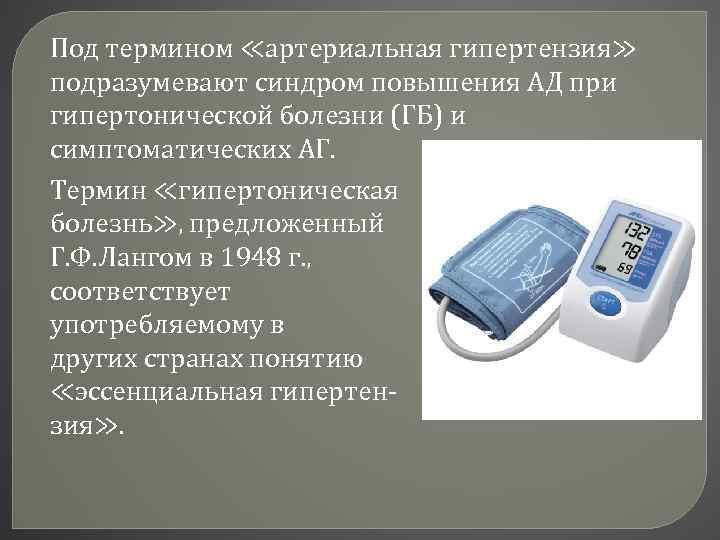 Под термином «артериальная гипертензия» подразумевают синдром повышения АД при гипертонической болезни (ГБ) и симптоматических АГ.

Термин «гипертоническая болезнь», предложенный Г.Ф.Лангом в 1948 г., соответствует употребляемому в других странах понятию «эссенциальная гипертензия».

132
78
69
START